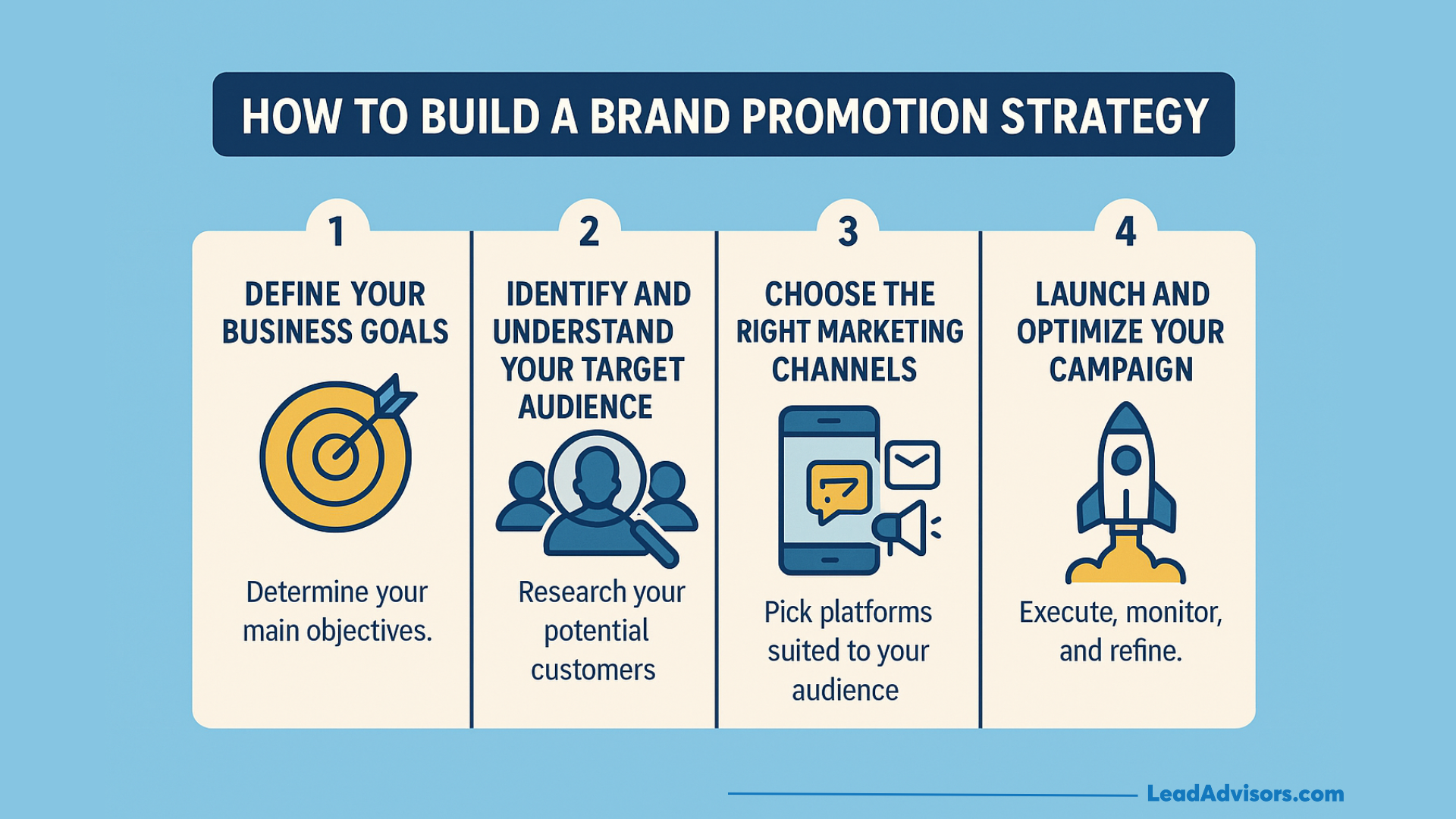 HOW TO BUILD A BRAND PROMOTION STRATEGY

1

DEFINE YOUR BUSINESS GOALS

Determine your main objectives.

2

IDENTIFY AND UNDERSTAND YOUR TARGET AUDIENCE

Research your potential customers

3

CHOOSE THE RIGHT MARKETING CHANNELS

Pick platforms suited to your audience

4

LAUNCH AND OPTIMIZE YOUR CAMPAIGN

Execute, monitor, and refine.

LeadAdvisors.com